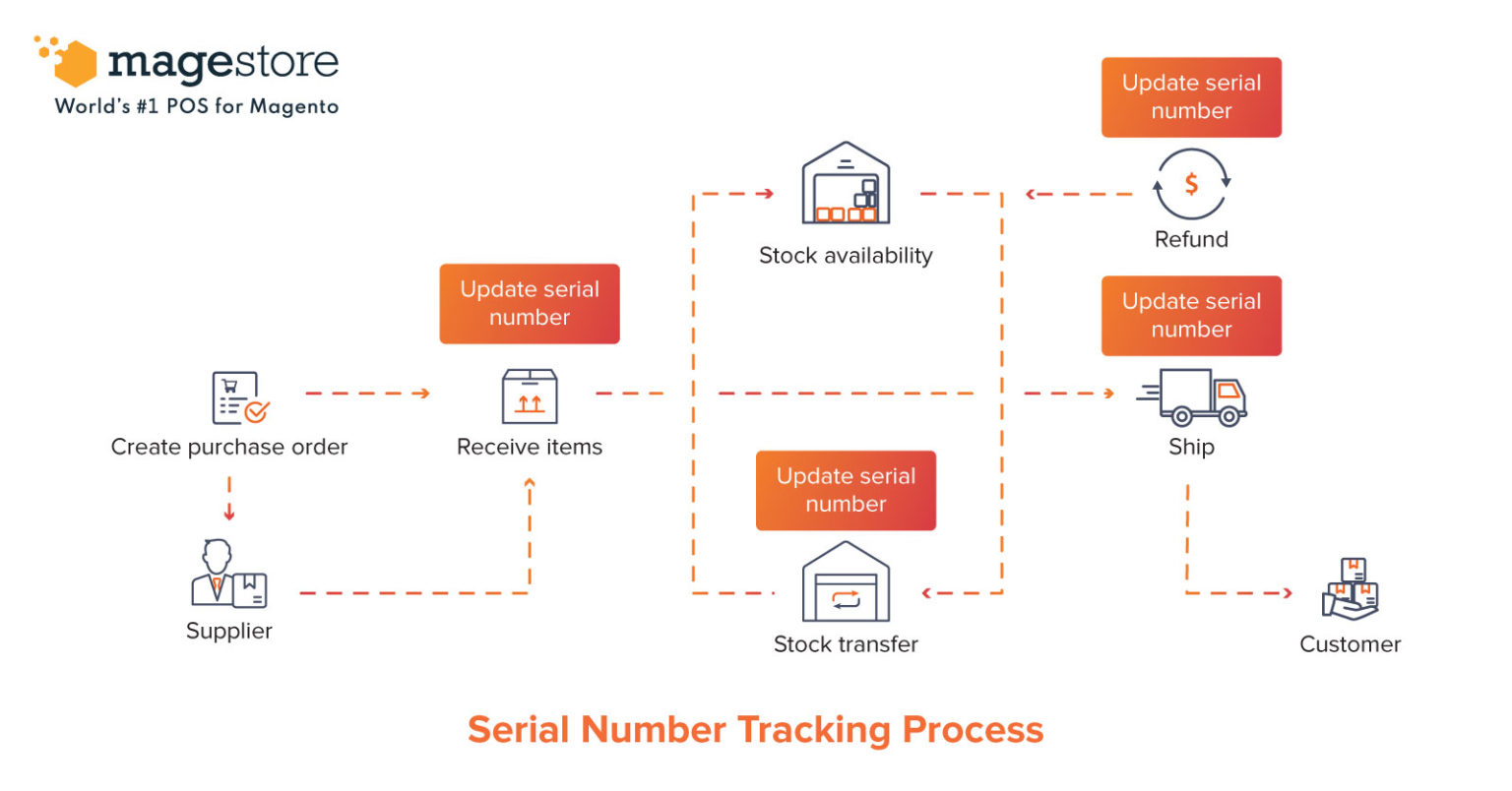 magestore
World's #1 POS for Magento

Update serial number

Refund

Stock availability

Update serial number

Update serial number

Create purchase order

Receive items

Ship

Update serial number

Supplier

Stock transfer

Customer

Serial Number Tracking Process